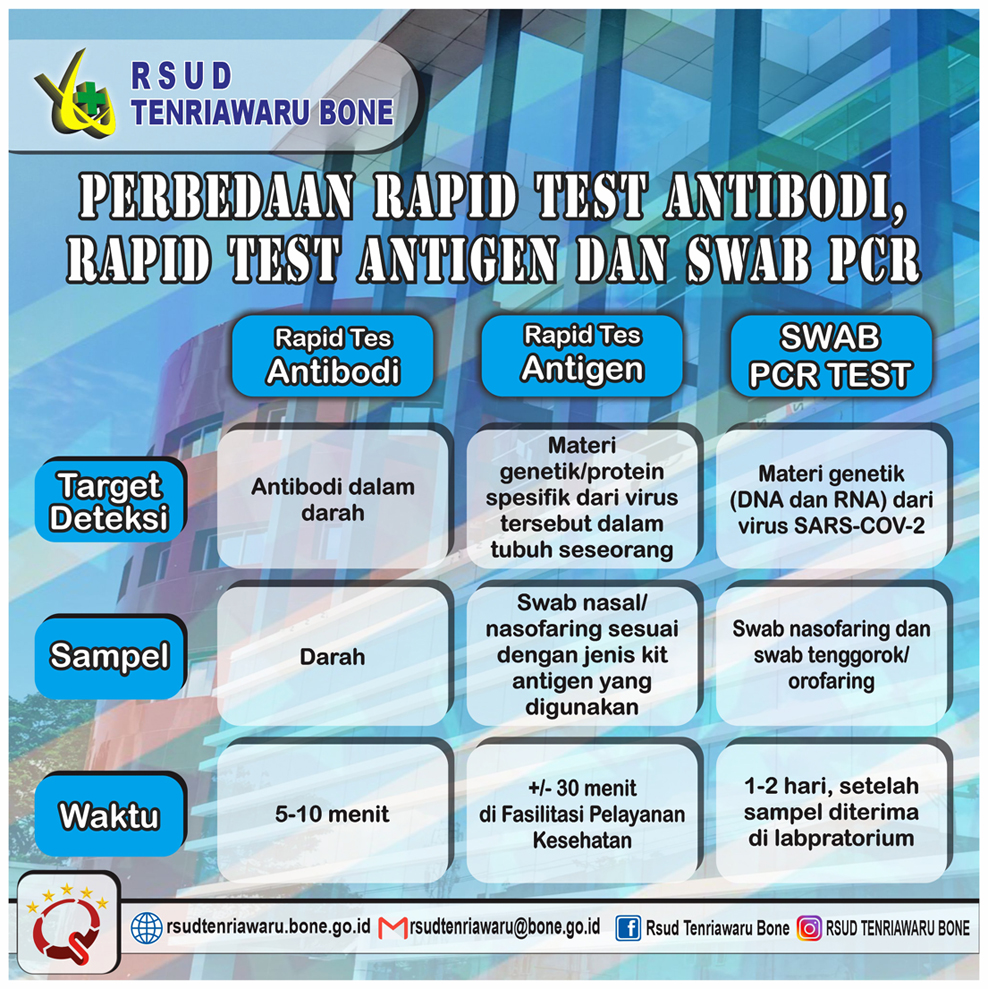 RSUD
TENRIAWARU BONE

PERBEDAAN RAPID TEST ANTIBODI, RAPID TEST ANTIGEN DAN SWAB PCR

| | Rapid Tes Antibodi | Rapid Tes Antigen | SWAB PCR TEST |
|---|---|---|---|
| Target Deteksi | Antibodi dalam darah | Materi genetik/protein spesifik dari virus tersebut dalam tubuh seseorang | Materi genetik (DNA dan RNA) dari virus SARS-COV-2 |
| Sampel | Darah | Swab nasal/ nasofaring sesuai dengan jenis kit antigen yang digunakan | Swab nasofaring dan swab tenggorok/ orofaring |
| Waktu | 5-10 menit | +/- 30 menit di Fasilitasi Pelayanan Kesehatan | 1-2 hari, setelah sampel diterima di labpratorium |

rsudtenriawaru.bone.go.id rsudtenriawaru@bone.go.id Rsud Tenriawaru Bone RSUD TENRIAWARU BONE